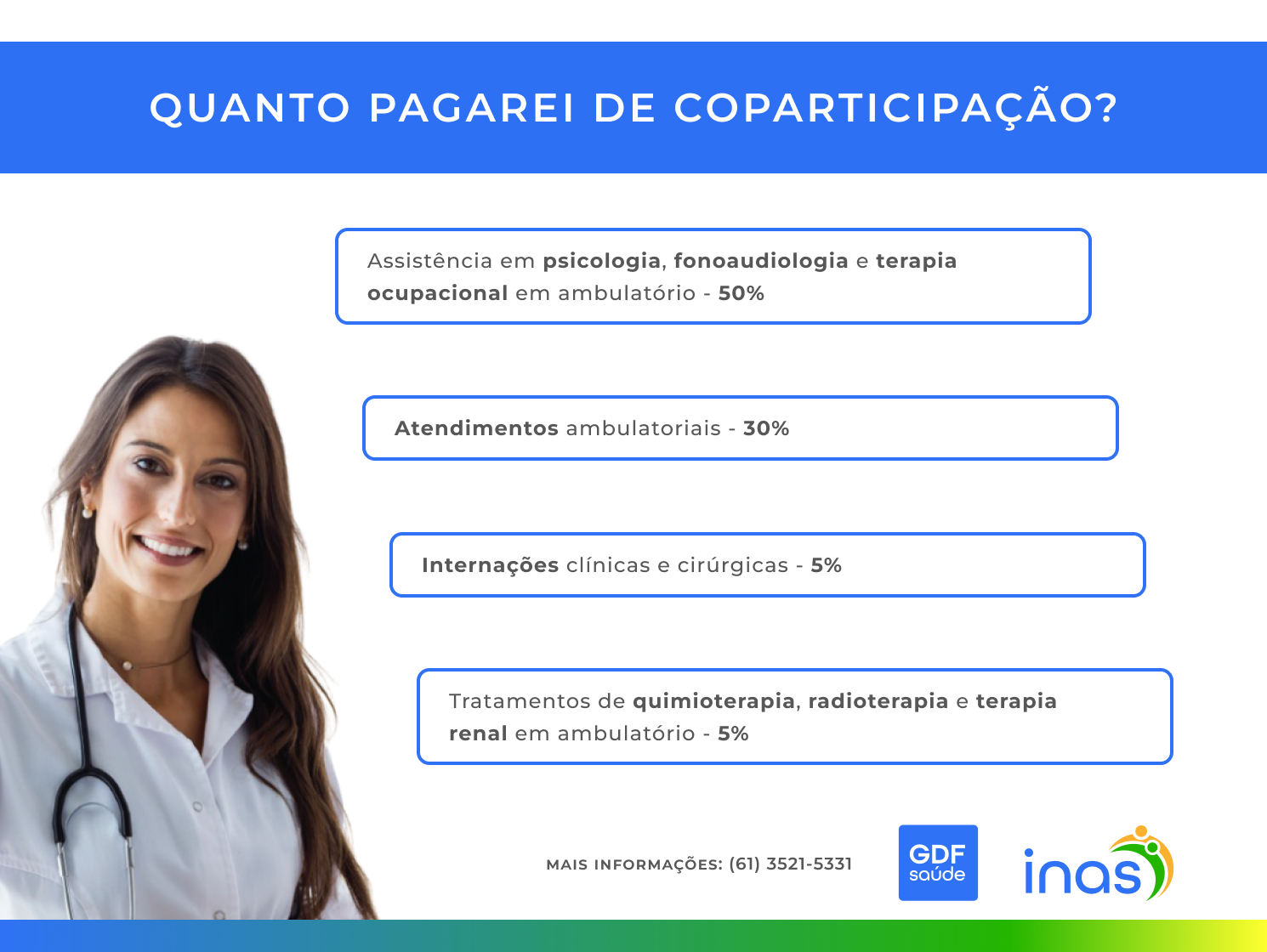 QUANTO PAGAREI DE COPARTICIPAÇÃO?

Assistência em psicologia, fonoaudiologia e terapia ocupacional em ambulatório - 50%

Atendimentos ambulatoriais - 30%

Internações clínicas e cirúrgicas - 5%

Tratamentos de quimioterapia, radioterapia e terapia renal em ambulatório - 5%

MAIS INFORMAÇÕES: (61) 3521-5331

GDF saúde

inas